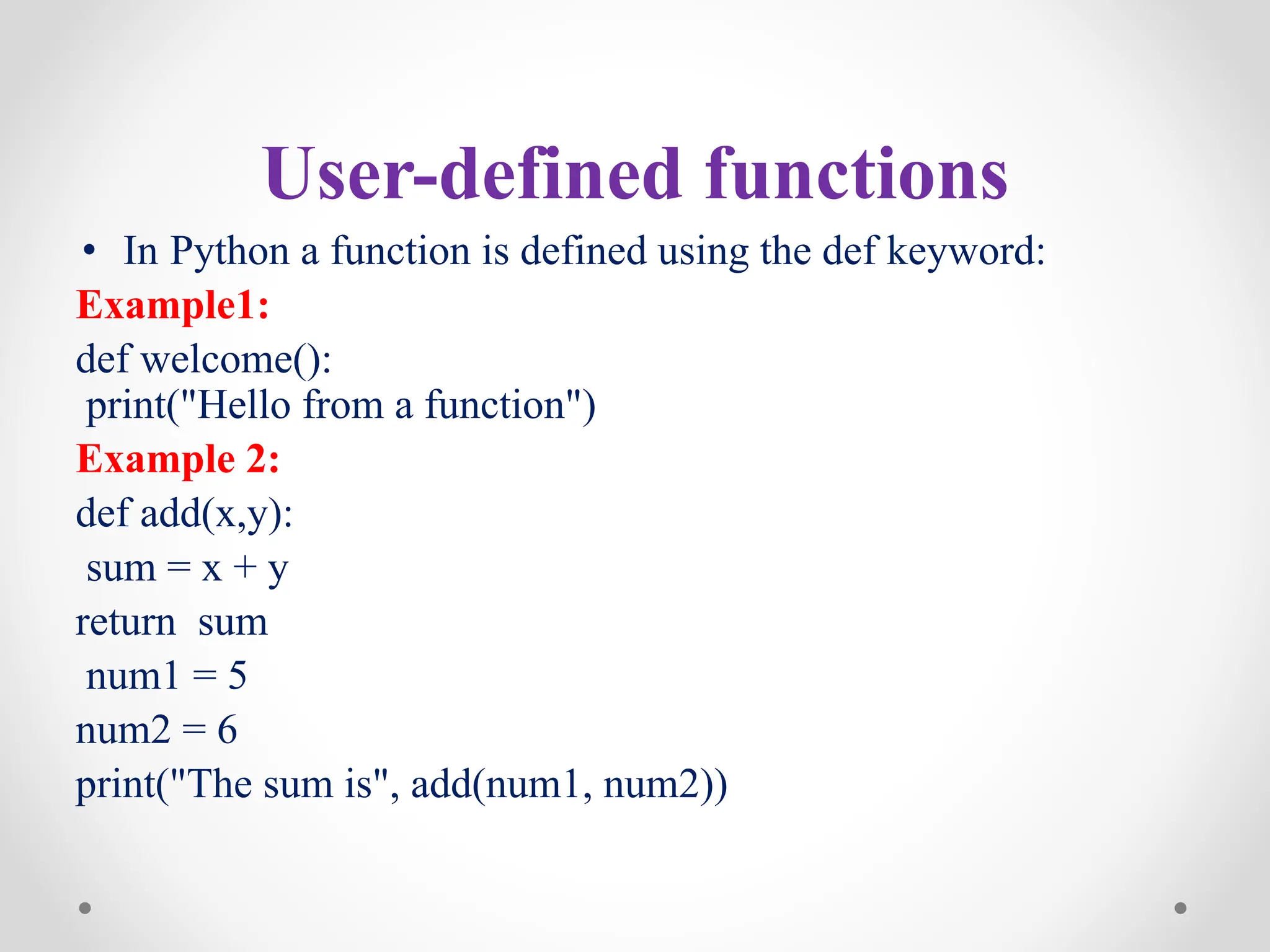 User-defined functions

• In Python a function is defined using the def keyword:

Example1:

def welcome():
 print("Hello from a function")

Example 2:

def add(x,y):
 sum = x + y
return  sum
 num1 = 5
num2 = 6
print("The sum is", add(num1, num2))